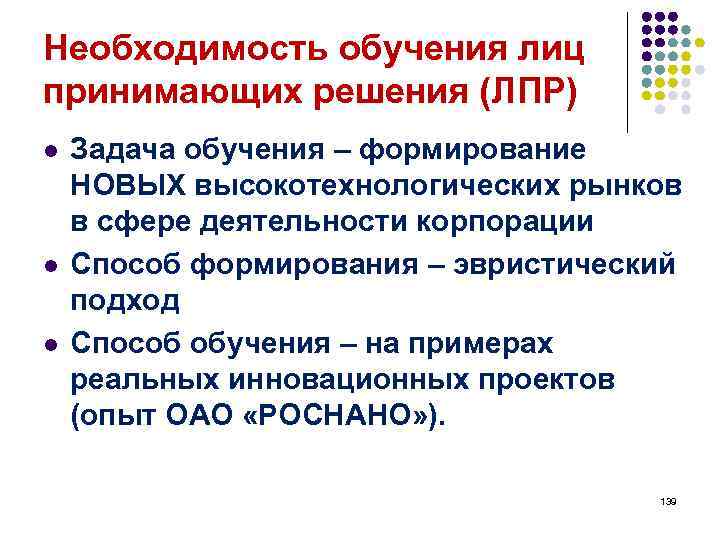 Необходимость обучения лиц принимающих решения (ЛПР)

- Задача обучения – формирование НОВЫХ высокотехнологических рынков в сфере деятельности корпорации
- Способ формирования – эвристический подход
- Способ обучения – на примерах реальных инновационных проектов (опыт ОАО «РОСНАНО»).

139